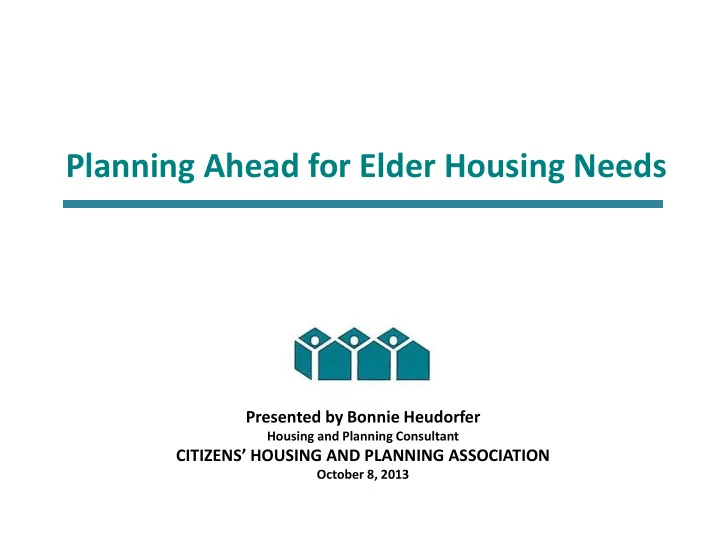 Planning Ahead for Elder Housing Needs

Presented by Bonnie Heudorfer
Housing and Planning Consultant
CITIZENS' HOUSING AND PLANNING ASSOCIATION
October 8, 2013